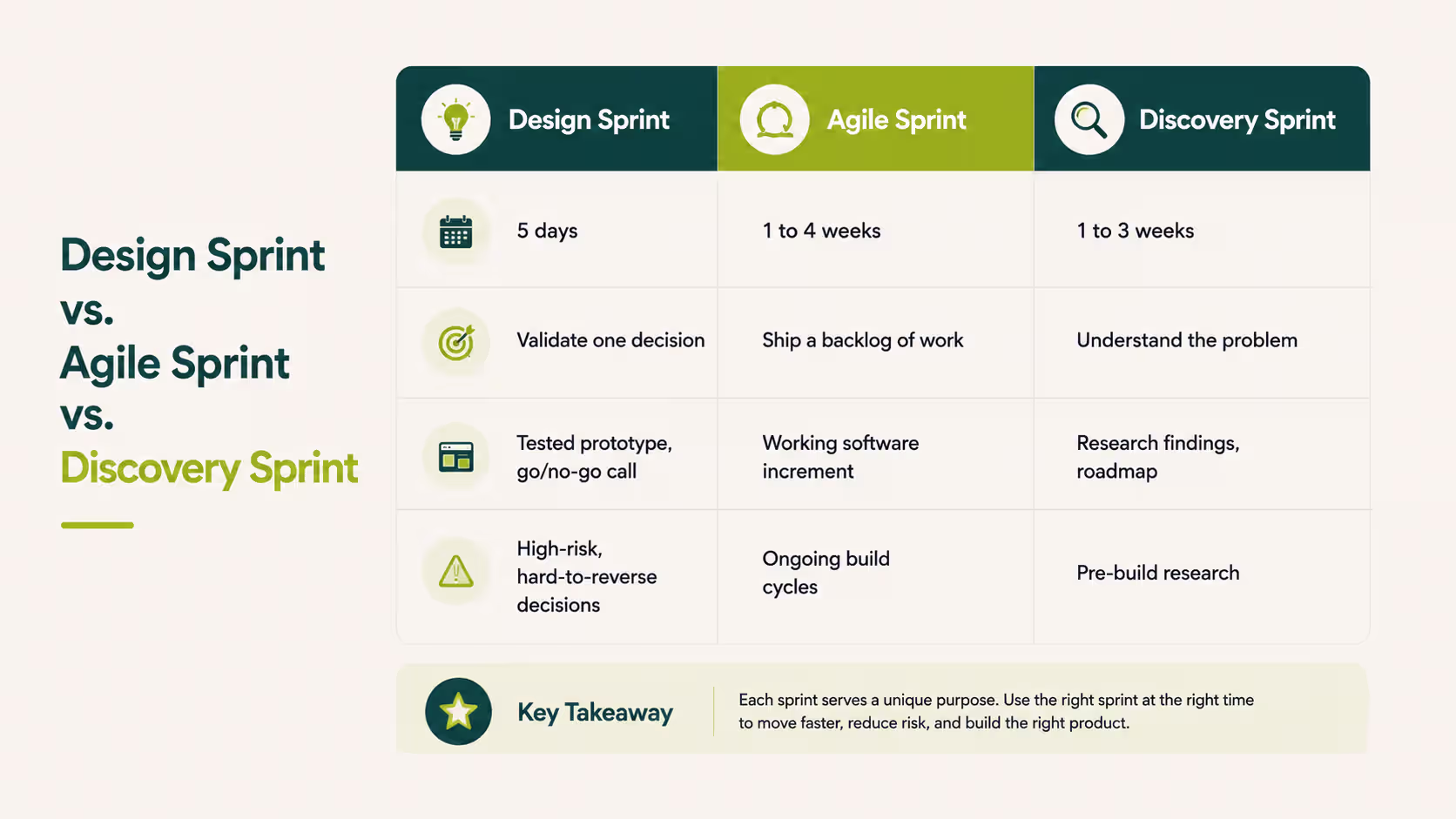 Design Sprint vs. Agile Sprint vs. Discovery Sprint

| Design Sprint | Agile Sprint | Discovery Sprint |
|---|---|---|
| 5 days | 1 to 4 weeks | 1 to 3 weeks |
| Validate one decision | Ship a backlog of work | Understand the problem |
| Tested prototype, go/no-go call | Working software increment | Research findings, roadmap |
| High-risk, hard-to-reverse decisions | Ongoing build cycles | Pre-build research |

Key Takeaway

Each sprint serves a unique purpose. Use the right sprint at the right time to move faster, reduce risk, and build the right product.